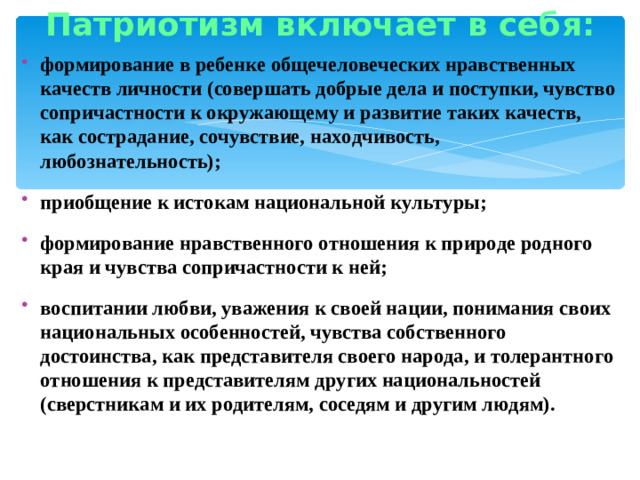 Патриотизм включает в себя:

• формирование в ребенке общечеловеческих нравственных качеств личности (совершать добрые дела и поступки, чувство сопричастности к окружающему и развитие таких качеств, как сострадание, сочувствие, находчивость, любознательность);

• приобщение к истокам национальной культуры;

• формирование нравственного отношения к природе родного края и чувства сопричастности к ней;

• воспитании любви, уважения к своей нации, понимания своих национальных особенностей, чувства собственного достоинства, как представителя своего народа, и толерантного отношения к представителям других национальностей (сверстникам и их родителям, соседям и другим людям).